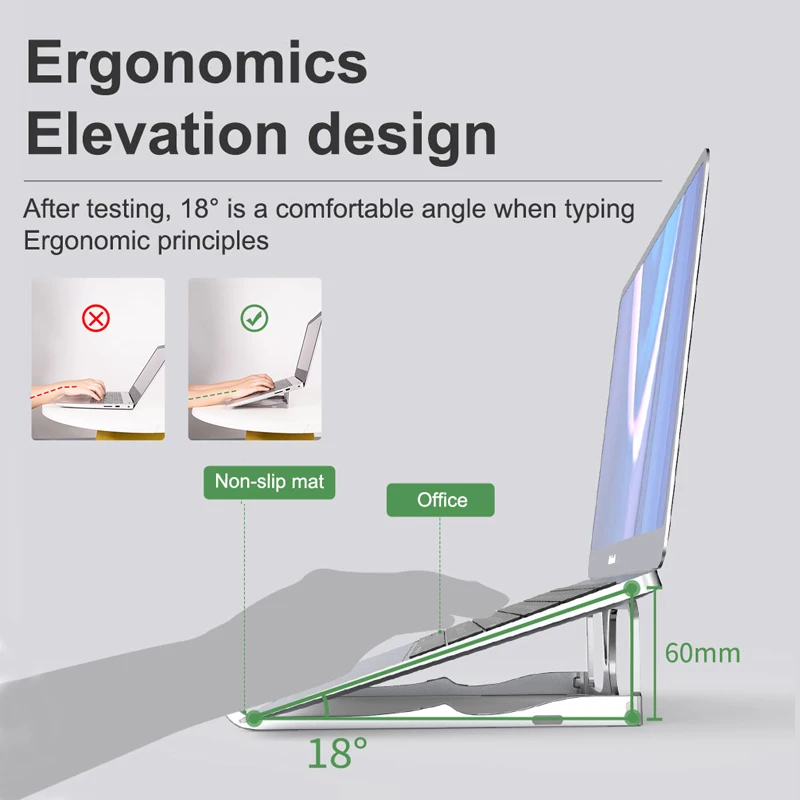 Ergonomics
Elevation design

After testing, 18° is a comfortable angle when typing
Ergonomic principles

Non-slip mat

Office

60mm

18°